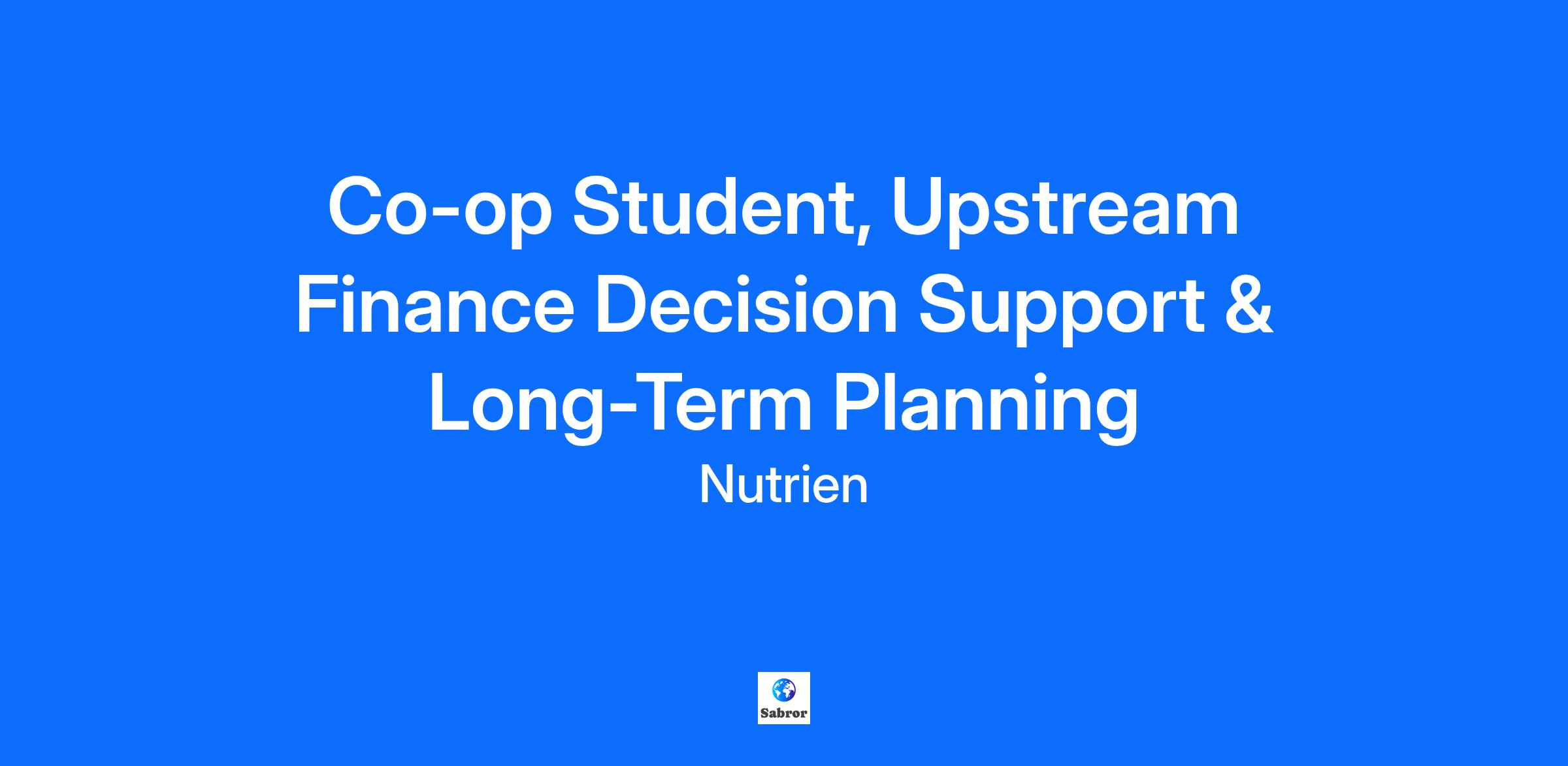 Co-op Student, Upstream Finance Decision Support & Long-Term Planning

Nutrien

Sabror